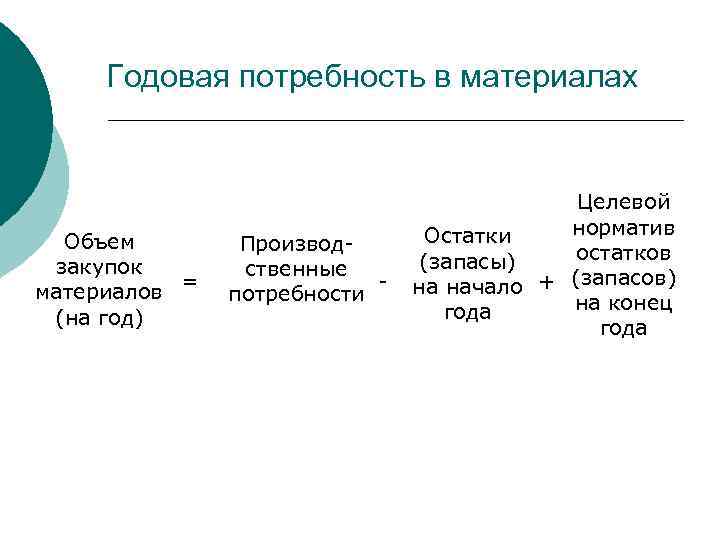 Годовая потребность в материалах

Объем закупок материалов (на год) = Производственные потребности - Остатки (запасы) на начало года + Целевой норматив остатков (запасов) на конец года